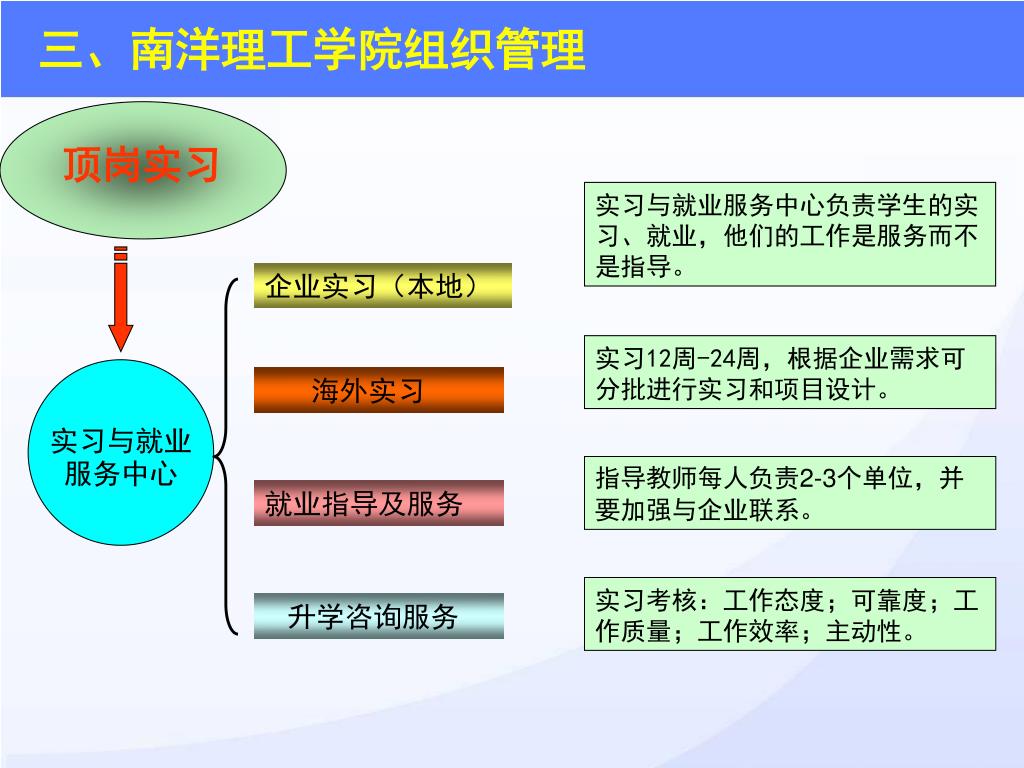 三、南洋理工学院组织管理

顶岗实习

实习与就业服务中心

企业实习（本地）

海外实习

就业指导及服务

升学咨询服务

实习与就业服务中心负责学生的实习、就业，他们的工作是服务而不是指导。

实习12周-24周，根据企业需求可分批进行实习和项目设计。

指导教师每人负责2-3个单位，并要加强与企业联系。

实习考核：工作态度；可靠度；工作质量；工作效率；主动性。